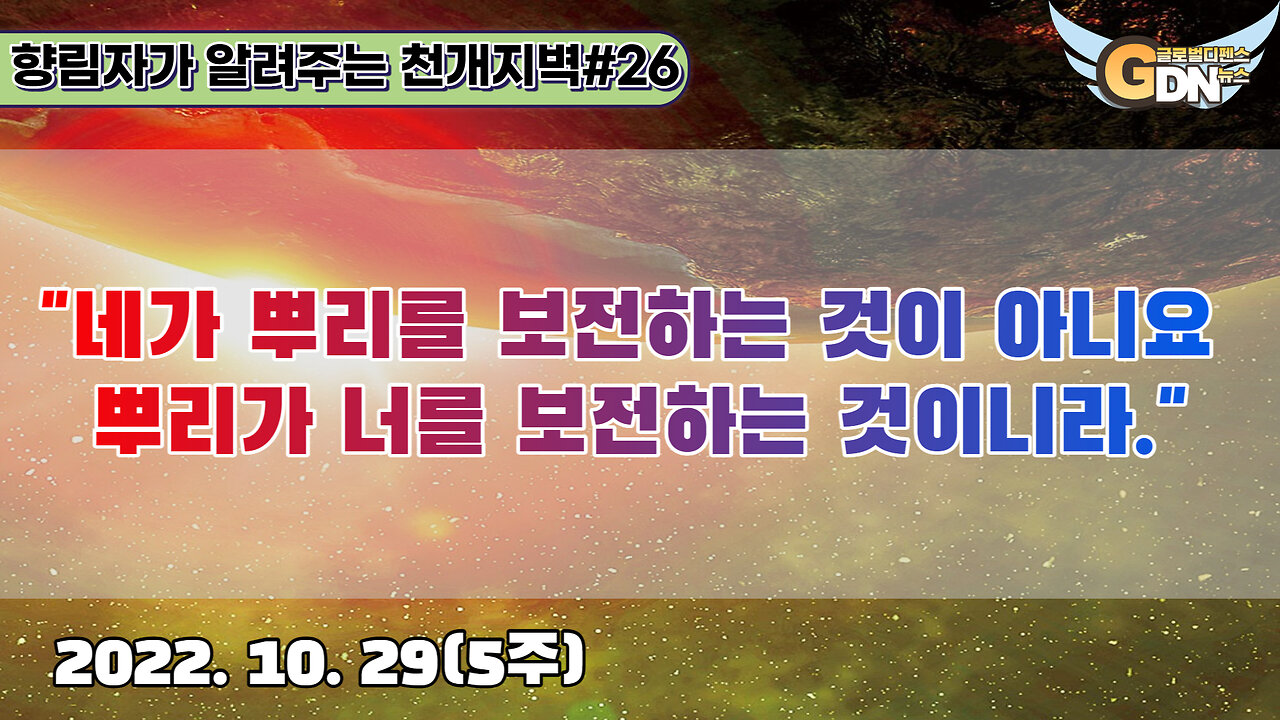 향림자가 알려주는 천개지벽#26

GDN 글로벌디펜스 뉴스

"네가 뿌리를 보전하는 것이 아니요 뿌리가 너를 보전하는 것이니라."

2022. 10. 29(5주)